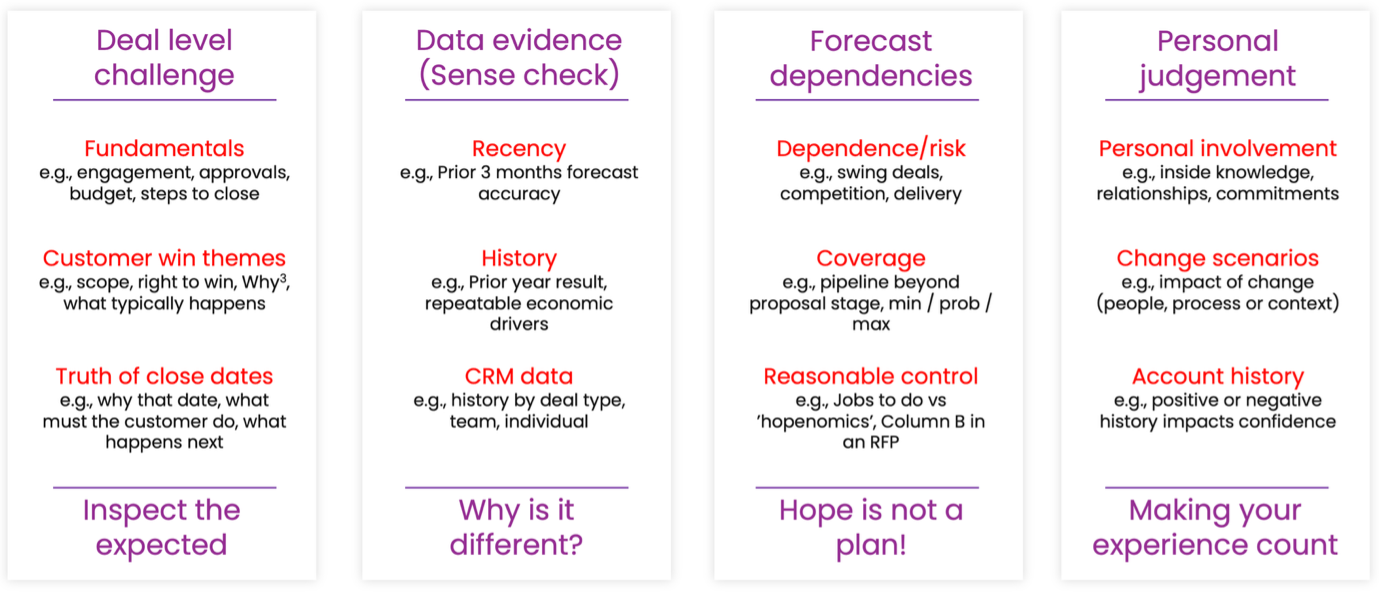 Deal level challenge

Fundamentals
e.g., engagement, approvals, budget, steps to close

Customer win themes
e.g., scope, right to win, Why$^3$, what typically happens

Truth of close dates
e.g., why that date, what must the customer do, what happens next

Inspect the expected

Data evidence (Sense check)

Recency
e.g., Prior 3 months forecast accuracy

History
e.g., Prior year result, repeatable economic drivers

CRM data
e.g., history by deal type, team, individual

Why is it different?

Forecast dependencies

Dependence/risk
e.g., swing deals, competition, delivery

Coverage
e.g., pipeline beyond proposal stage, min / prob / max

Reasonable control
e.g., Jobs to do vs 'hopenomics', Column B in an RFP

Hope is not a plan!

Personal judgement

Personal involvement
e.g., inside knowledge, relationships, commitments

Change scenarios
e.g., impact of change (people, process or context)

Account history
e.g., positive or negative history impacts confidence

Making your experience count